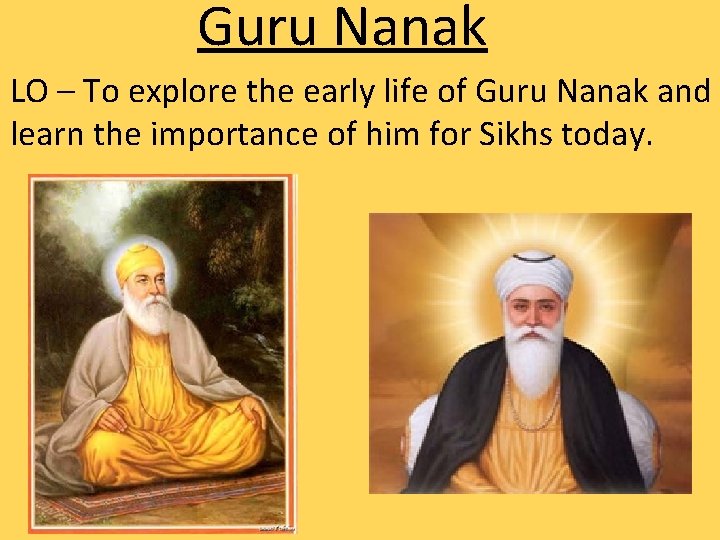 Guru Nanak

LO – To explore the early life of Guru Nanak and learn the importance of him for Sikhs today.